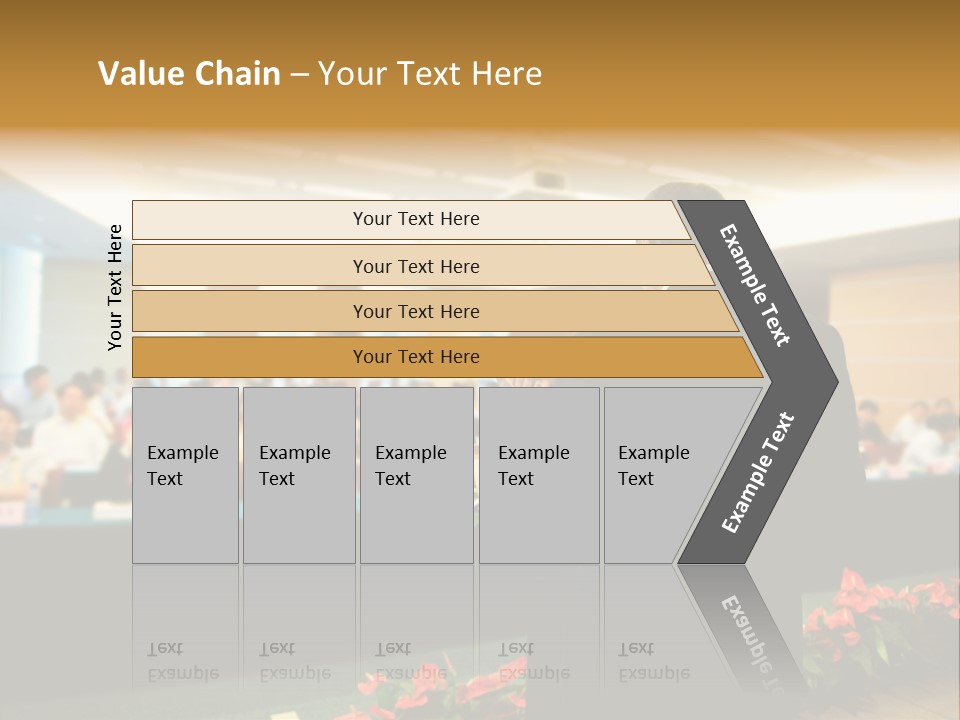 Value Chain – Your Text Here

Your Text Here

Your Text Here

Your Text Here

Your Text Here

Your Text Here

Example Text

Example Text

Example Text

Example Text

Example Text

Example Text

Example Text